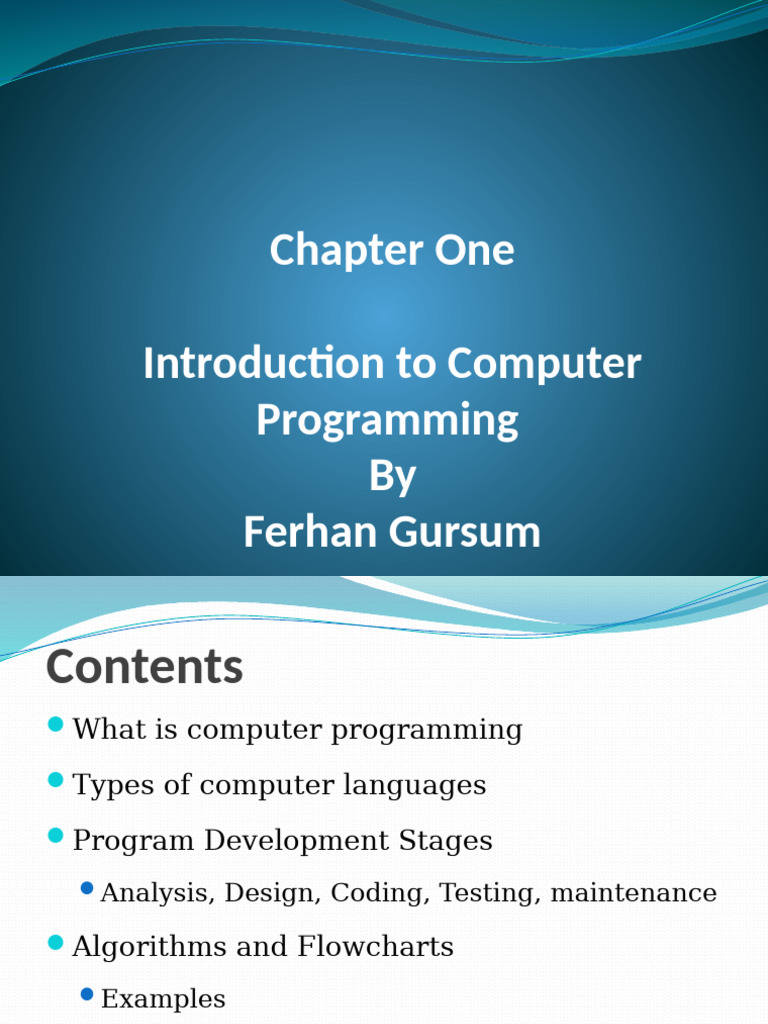 Chapter One

Introduction to Computer Programming
By
Ferhan Gursum

Contents

What is computer programming

Types of computer languages

Program Development Stages

Analysis, Design, Coding, Testing, maintenance

Algorithms and Flowcharts

Examples